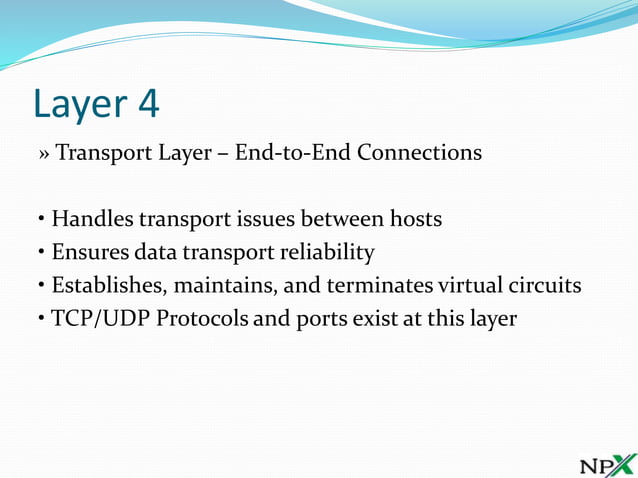 Layer 4

» Transport Layer – End-to-End Connections

• Handles transport issues between hosts
• Ensures data transport reliability
• Establishes, maintains, and terminates virtual circuits
• TCP/UDP Protocols and ports exist at this layer

NPX